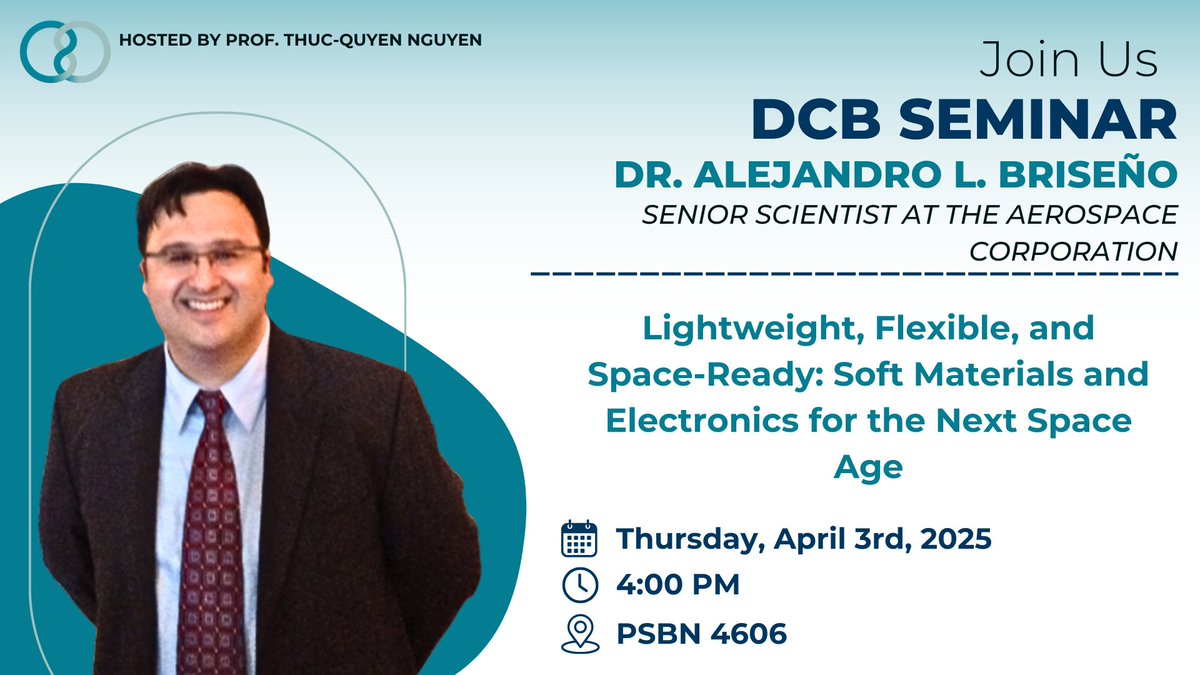 HOSTED BY PROF. THUC-QUYEN NGUYEN

Join Us
DCB SEMINAR
DR. ALEJANDRO L. BRISEÑO
SENIOR SCIENTIST AT THE AEROSPACE CORPORATION

Lightweight, Flexible, and Space-Ready: Soft Materials and Electronics for the Next Space Age

Thursday, April 3rd, 2025
4:00 PM
PSBN 4606